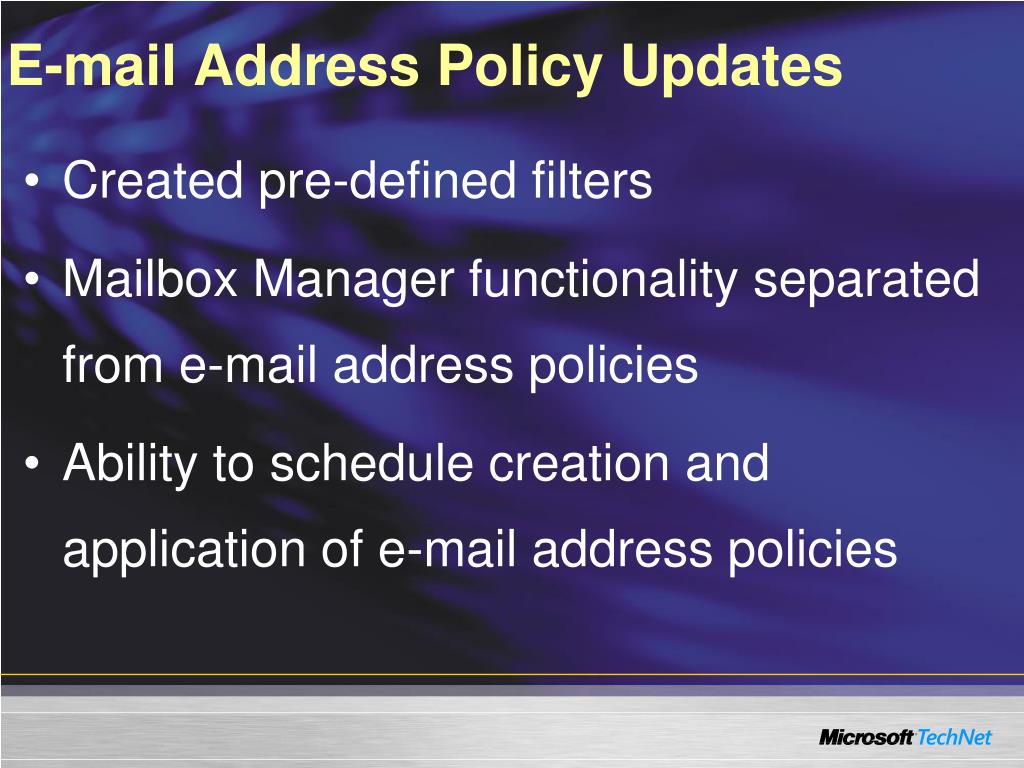 E-mail Address Policy Updates

• Created pre-defined filters

• Mailbox Manager functionality separated from e-mail address policies

• Ability to schedule creation and application of e-mail address policies

Microsoft TechNet